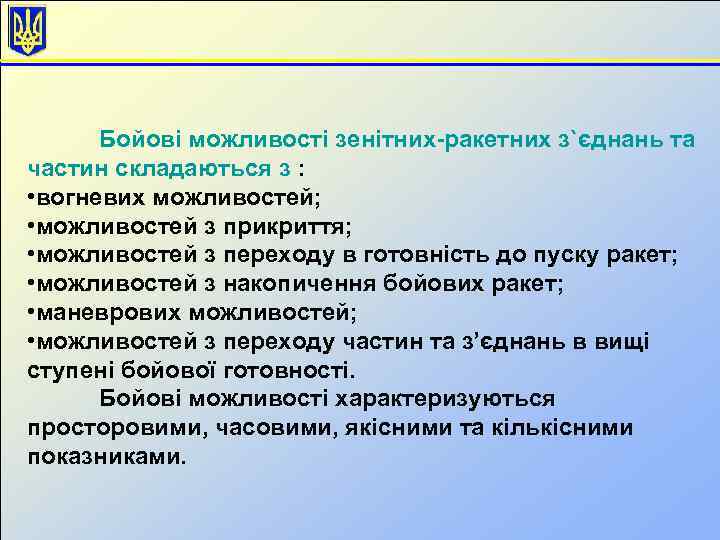 Бойові можливості зенітних-ракетних з`єднань та частин складаються з :
•вогневих можливостей;
•можливостей з прикриття;
•можливостей з переходу в готовність до пуску ракет;
•можливостей з накопичення бойових ракет;
•маневрових можливостей;
•можливостей з переходу частин та з’єднань в вищі ступені бойової готовності.

Бойові можливості характеризуються просторовими, часовими, якісними та кількісними показниками.